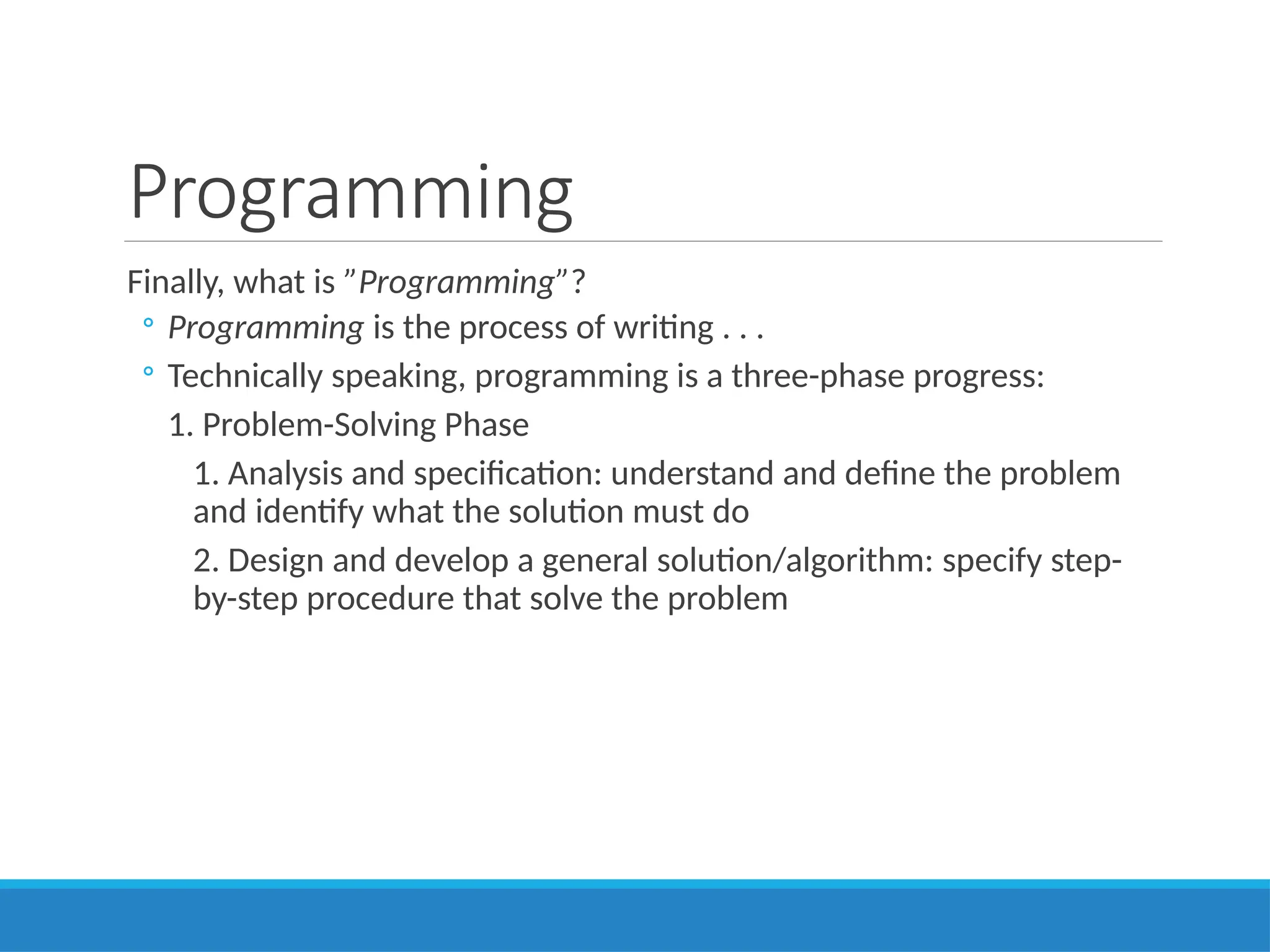 Programming

Finally, what is ”Programming”?

◦ Programming is the process of writing . . .

◦ Technically speaking, programming is a three-phase progress:

1. Problem-Solving Phase

1. Analysis and specification: understand and define the problem and identify what the solution must do

2. Design and develop a general solution/algorithm: specify step-by-step procedure that solve the problem